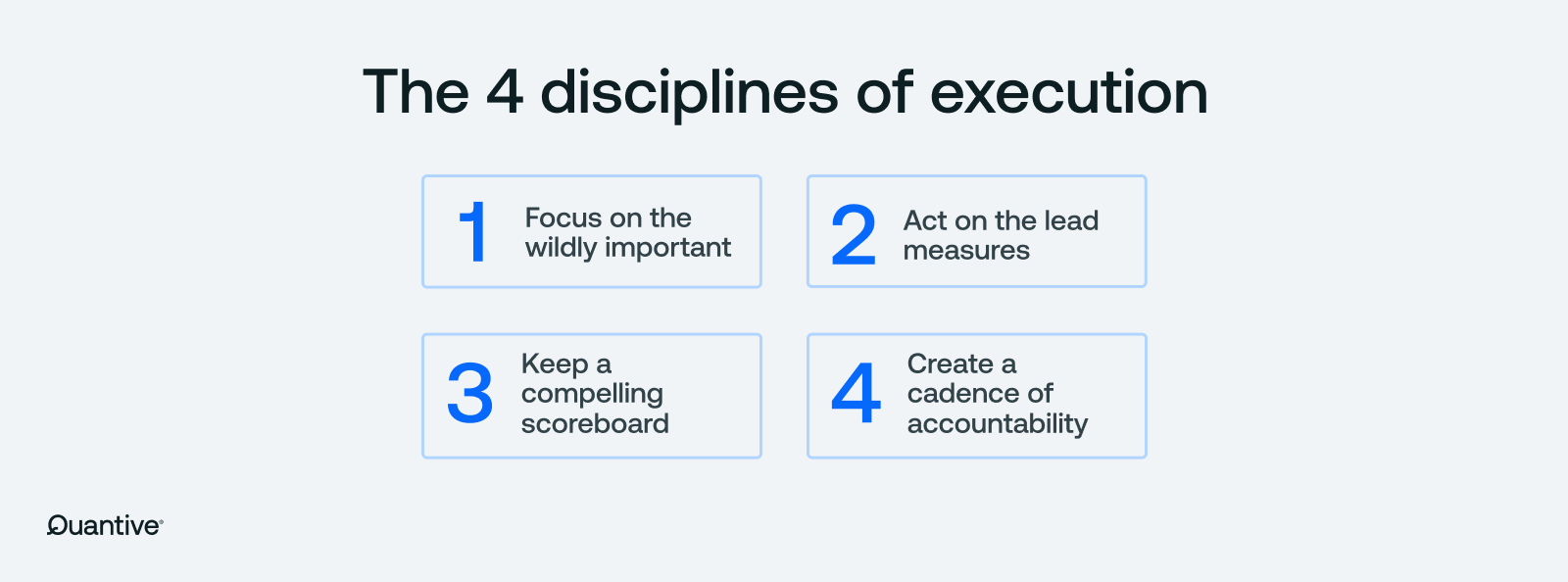 The 4 disciplines of execution

1 Focus on the wildly important

2 Act on the lead measures

3 Keep a compelling scoreboard

4 Create a cadence of accountability

Quantive